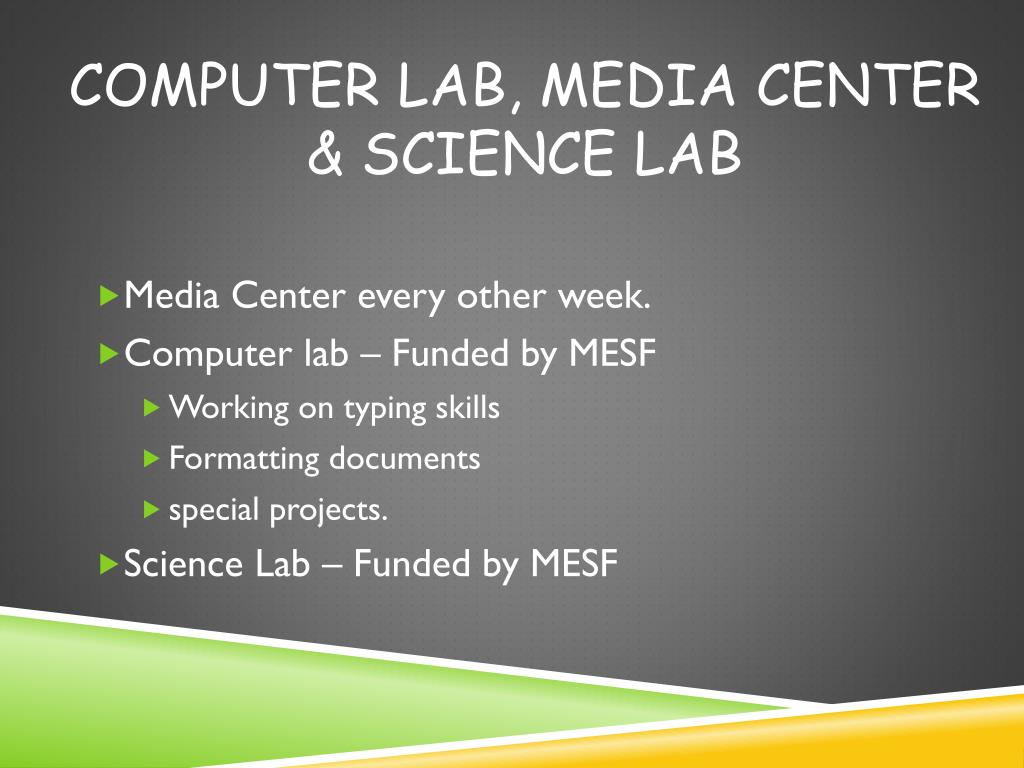 COMPUTER LAB, MEDIA CENTER & SCIENCE LAB

Media Center every other week.
Computer lab – Funded by MESF
Working on typing skills
Formatting documents
special projects.
Science Lab – Funded by MESF